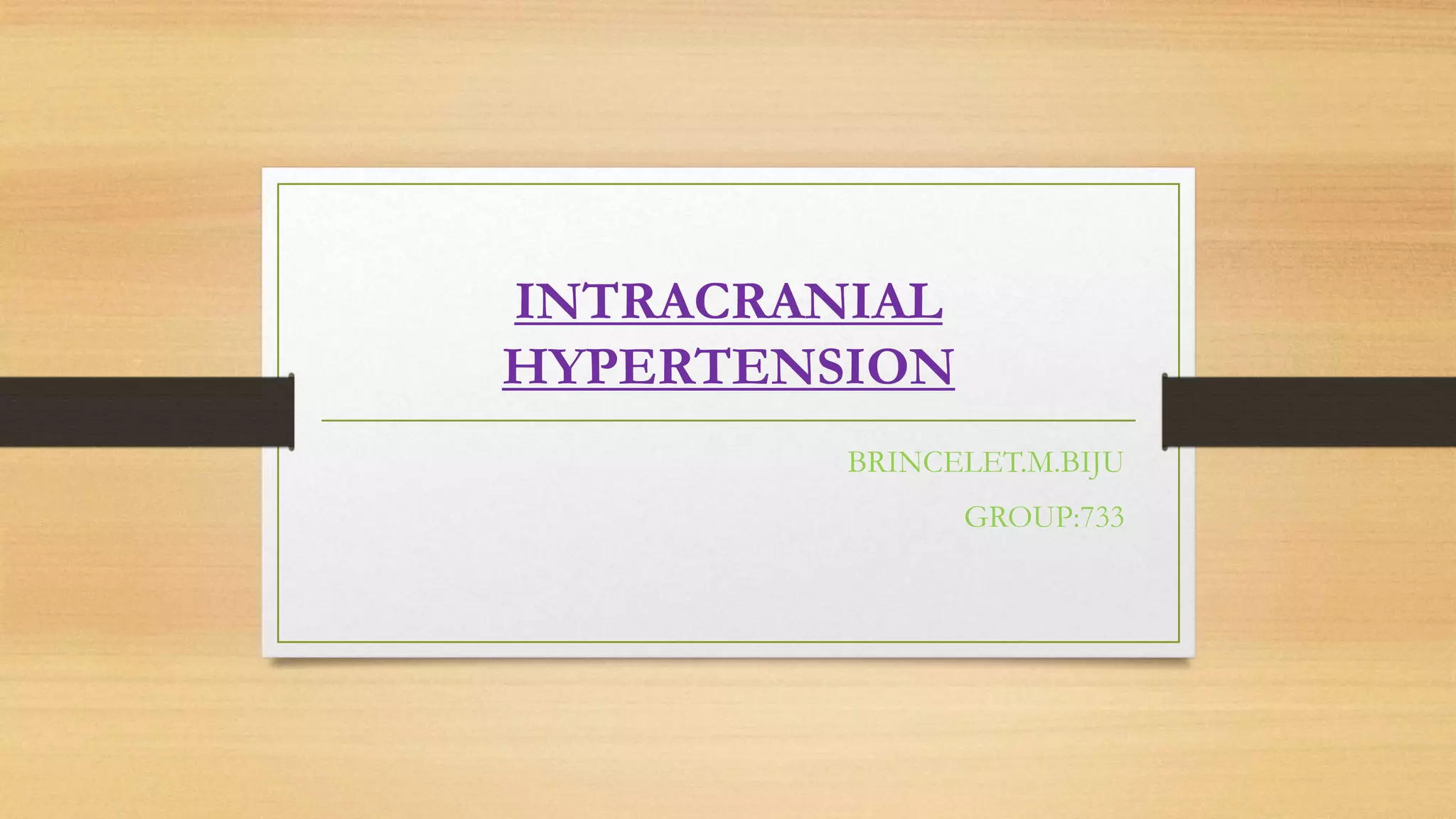 INTRACRANIAL HYPERTENSION

BRINCELET.M.BIJU

GROUP:733